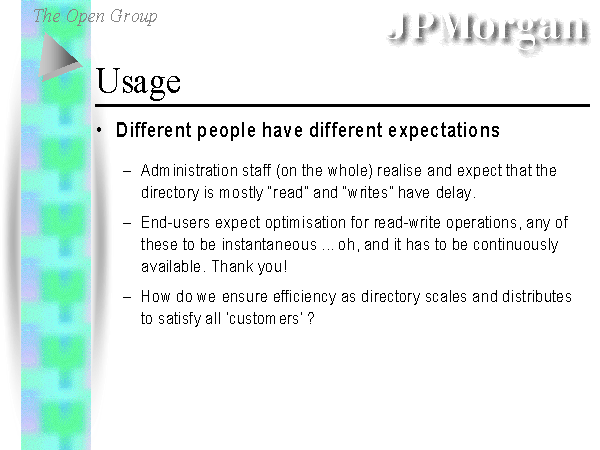 The Open Group

JPMorgan

Usage

• Different people have different expectations

– Administration staff (on the whole) realise and expect that the directory is mostly "read" and "writes" have delay.

– End-users expect optimisation for read-write operations, any of these to be instantaneous ... oh, and it has to be continuously available. Thank you!

– How do we ensure efficiency as directory scales and distributes to satisfy all 'customers' ?